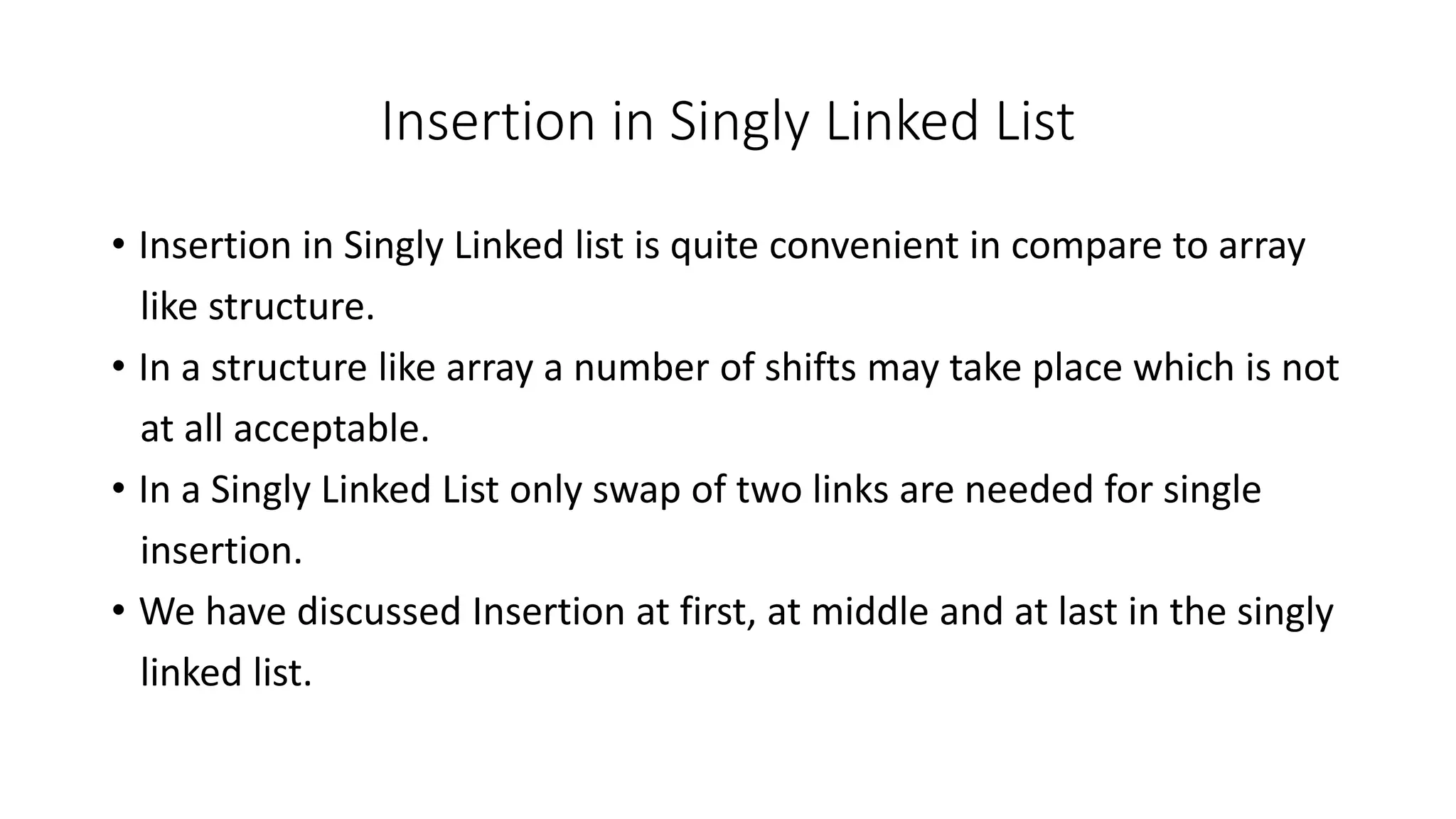 Insertion in Singly Linked List

• Insertion in Singly Linked list is quite convenient in compare to array like structure.
• In a structure like array a number of shifts may take place which is not at all acceptable.
• In a Singly Linked List only swap of two links are needed for single insertion.
• We have discussed Insertion at first, at middle and at last in the singly linked list.